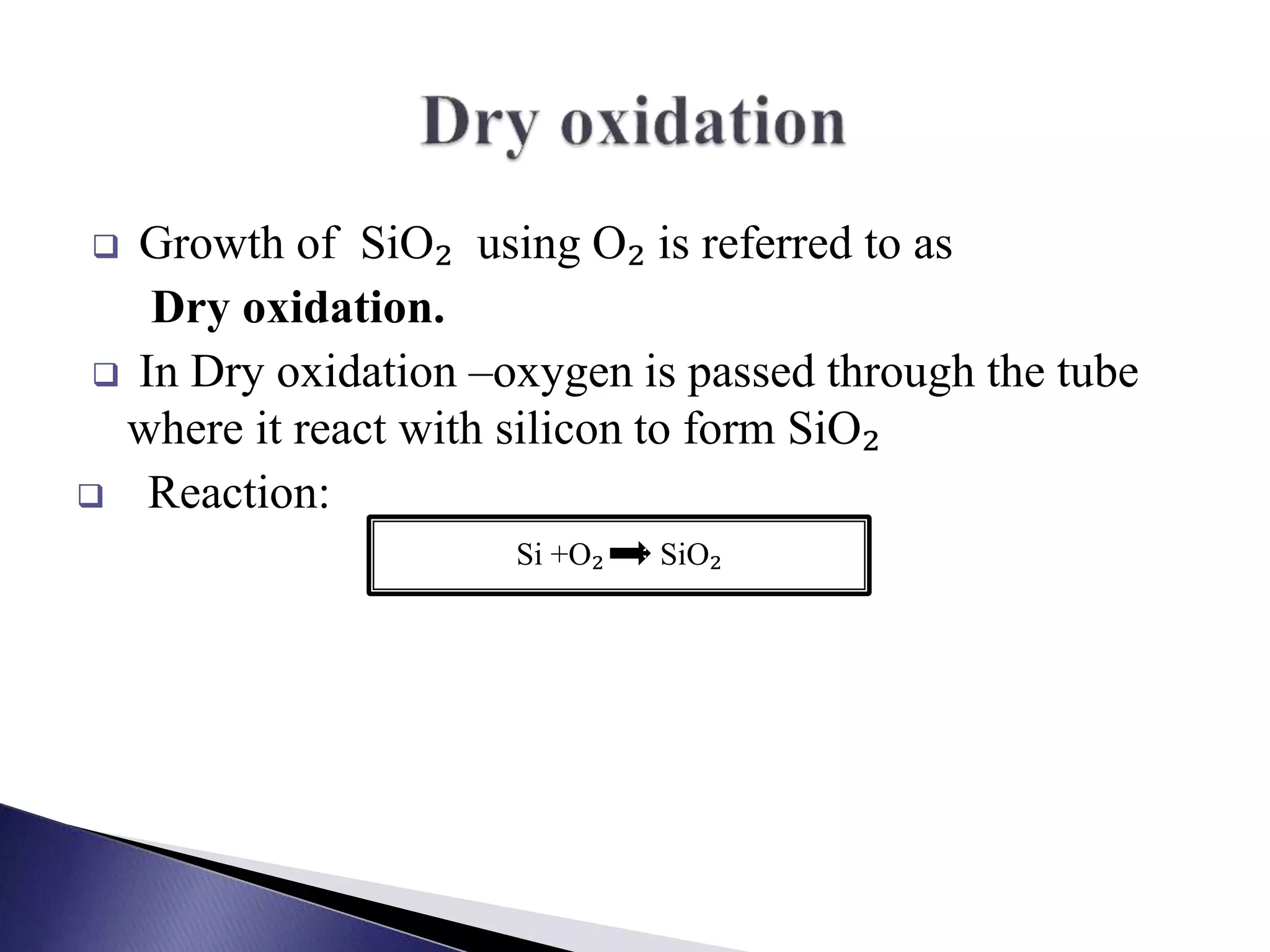 Dry oxidation

❑ Growth of $SiO_2$ using $O_2$ is referred to as **Dry oxidation.**

❑ In Dry oxidation –oxygen is passed through the tube where it react with silicon to form $SiO_2$

❑ Reaction:

$Si + O_2 \rightarrow SiO_2$